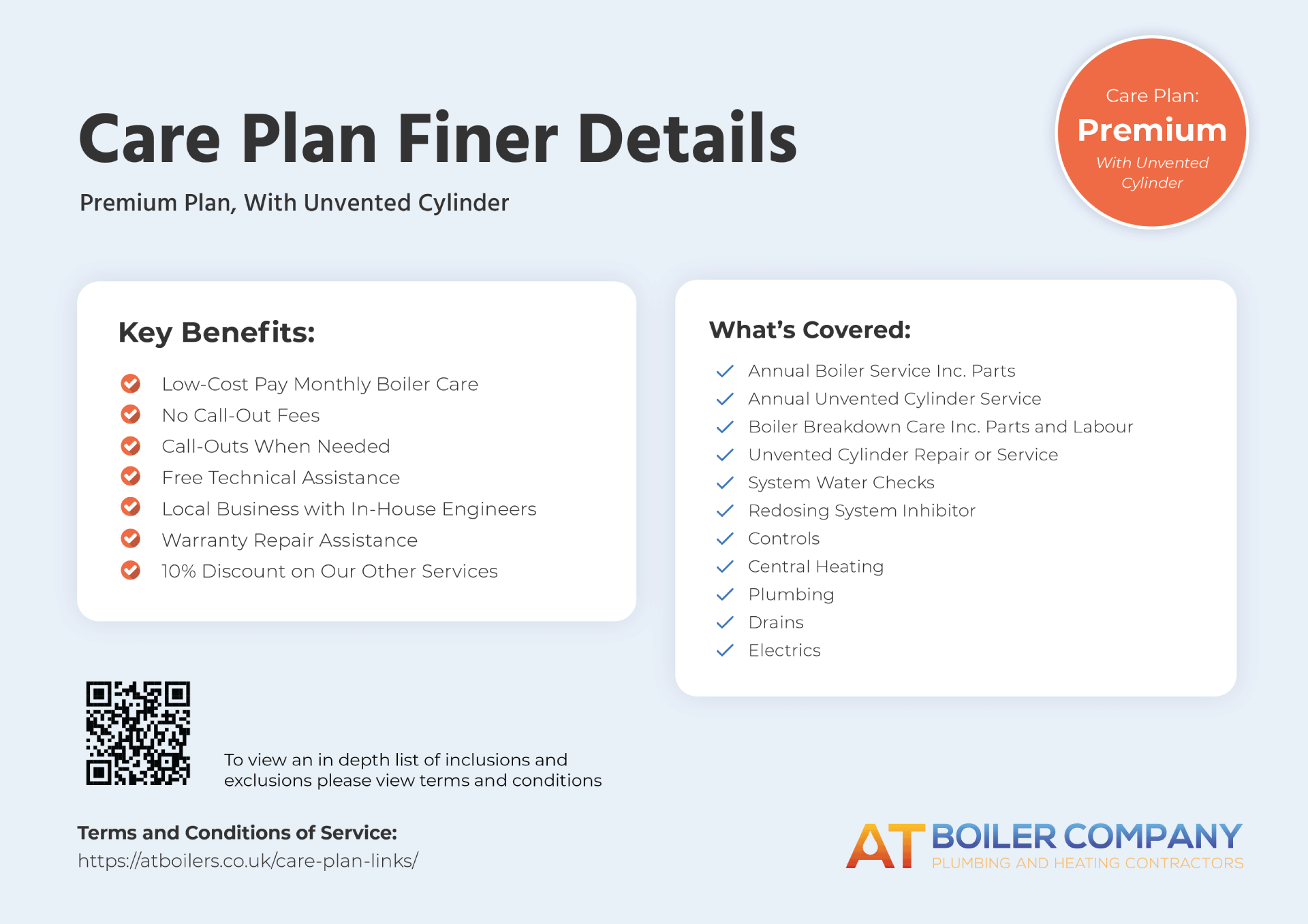 Care Plan Finer Details

Premium Plan, With Unvented Cylinder

Care Plan:
Premium
With Unvented Cylinder

Key Benefits:

Low-Cost Pay Monthly Boiler Care
No Call-Out Fees
Call-Outs When Needed
Free Technical Assistance
Local Business with In-House Engineers
Warranty Repair Assistance
10% Discount on Our Other Services

What's Covered:

Annual Boiler Service Inc. Parts
Annual Unvented Cylinder Service
Boiler Breakdown Care Inc. Parts and Labour
Unvented Cylinder Repair or Service
System Water Checks
Redosing System Inhibitor
Controls
Central Heating
Plumbing
Drains
Electrics

To view an in depth list of inclusions and exclusions please view terms and conditions

Terms and Conditions of Service:
https://atboilers.co.uk/care-plan-links/

AT BOILER COMPANY
PLUMBING AND HEATING CONTRACTORS